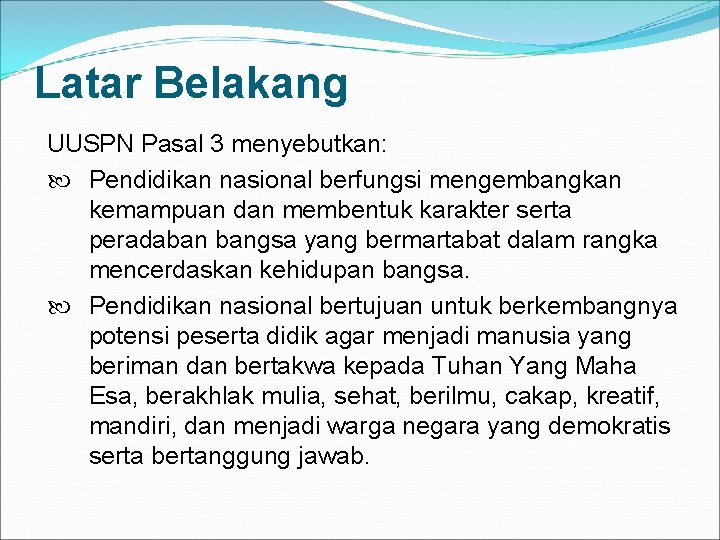 Latar Belakang

UUSPN Pasal 3 menyebutkan:

Pendidikan nasional berfungsi mengembangkan kemampuan dan membentuk karakter serta peradaban bangsa yang bermartabat dalam rangka mencerdaskan kehidupan bangsa.

Pendidikan nasional bertujuan untuk berkembangnya potensi peserta didik agar menjadi manusia yang beriman dan bertakwa kepada Tuhan Yang Maha Esa, berakhlak mulia, sehat, berilmu, cakap, kreatif, mandiri, dan menjadi warga negara yang demokratis serta bertanggung jawab.